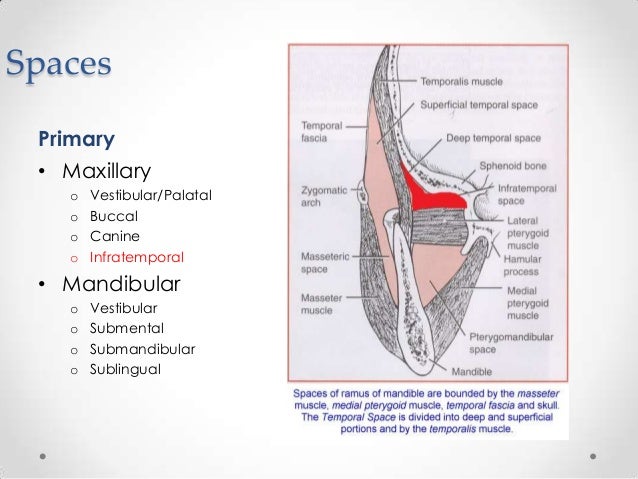 Spaces

Primary

• Maxillary
  o Vestibular/Palatal
  o Buccal
  o Canine
  o Infratemporal
• Mandibular
  o Vestibular
  o Submental
  o Submandibular
  o Sublingual

Temporalis muscle
Superficial temporal space
Temporal fascia
Deep temporal space
Sphenoid bone
Zygomatic arch
Infratemporal space
Lateral pterygoid muscle
Hamular process
Masseteric space
Masseter muscle
Medial pterygoid muscle
Pterygomandibular space
Mandible

Spaces of ramus of mandible are bounded by the masseter muscle, medial pterygoid muscle, temporal fascia and skull. The Temporal Space is divided into deep and superficial portions and by the temporalis muscle.